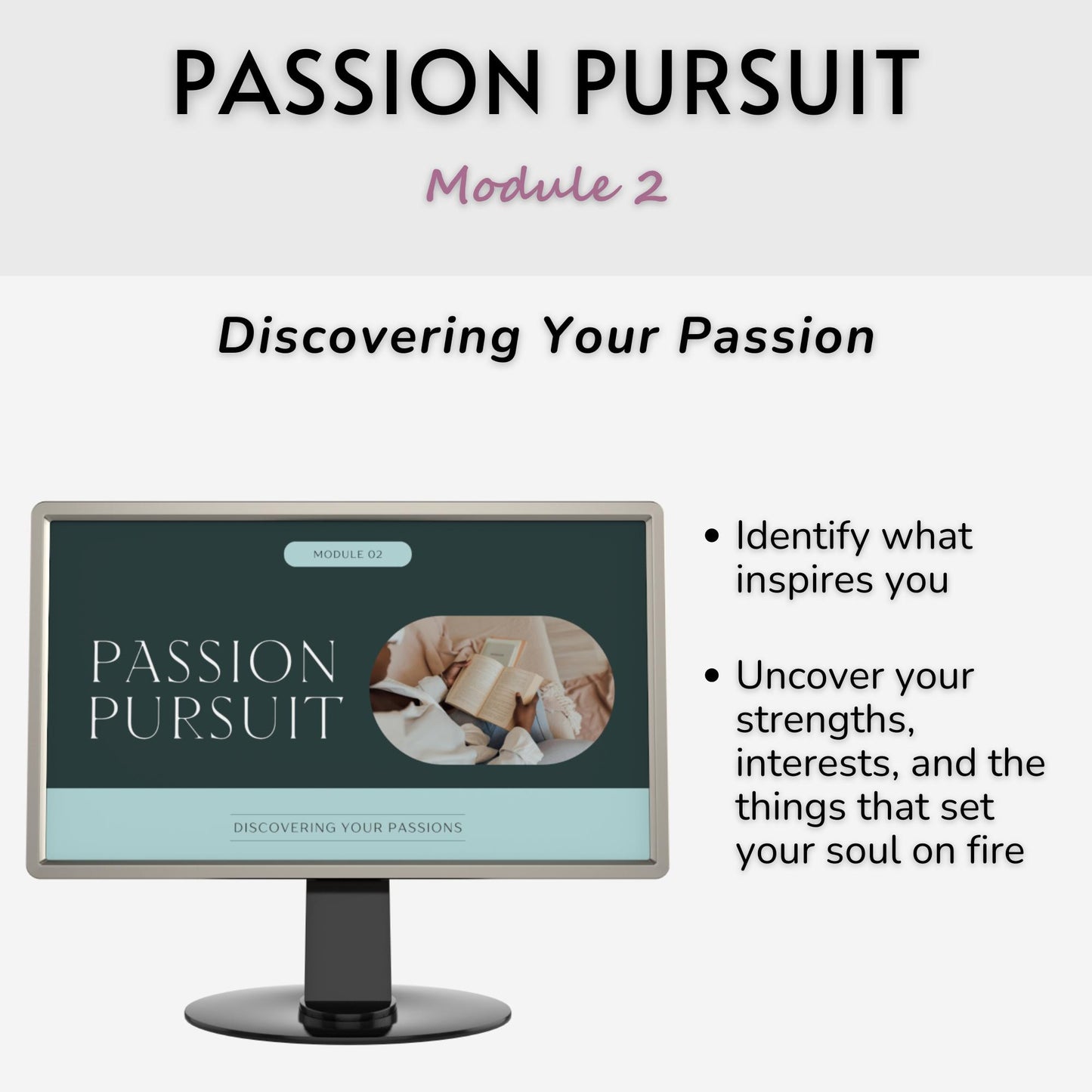 PASSION PURSUIT

Module 2

Discovering Your Passion

MODULE 02

PASSION PURSUIT

DISCOVERING YOUR PASSIONS

• Identify what inspires you

• Uncover your strengths, interests, and the things that set your soul on fire